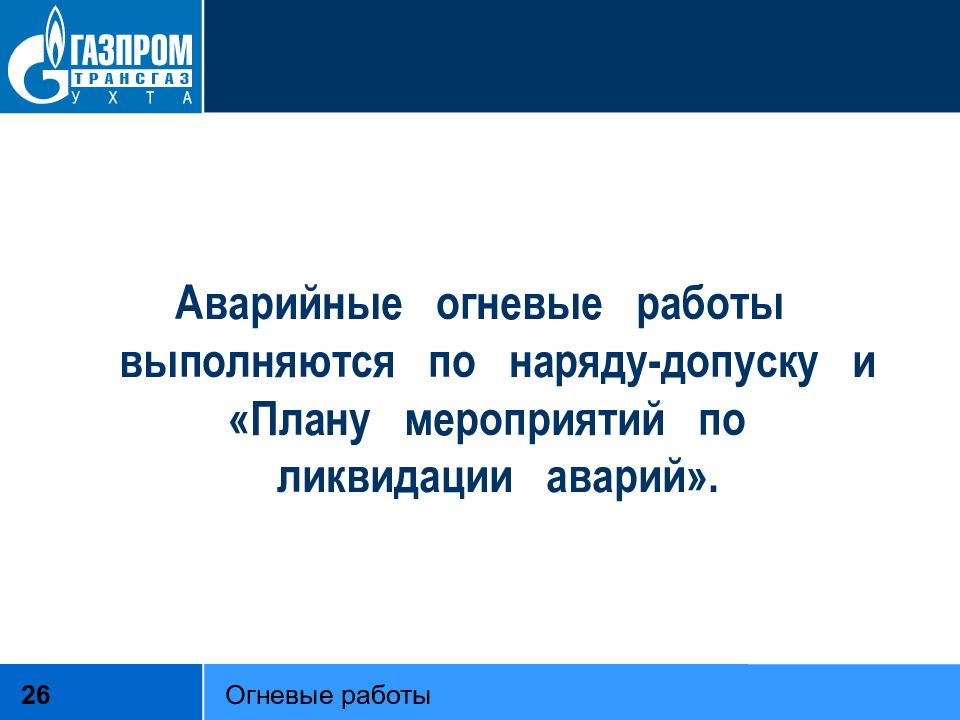 ГАЗПРОМ
ТРАНСГАЗ
УХТА

Аварийные огневые работы выполняются по наряду-допуску и «Плану мероприятий по ликвидации аварий».

26

Огневые работы